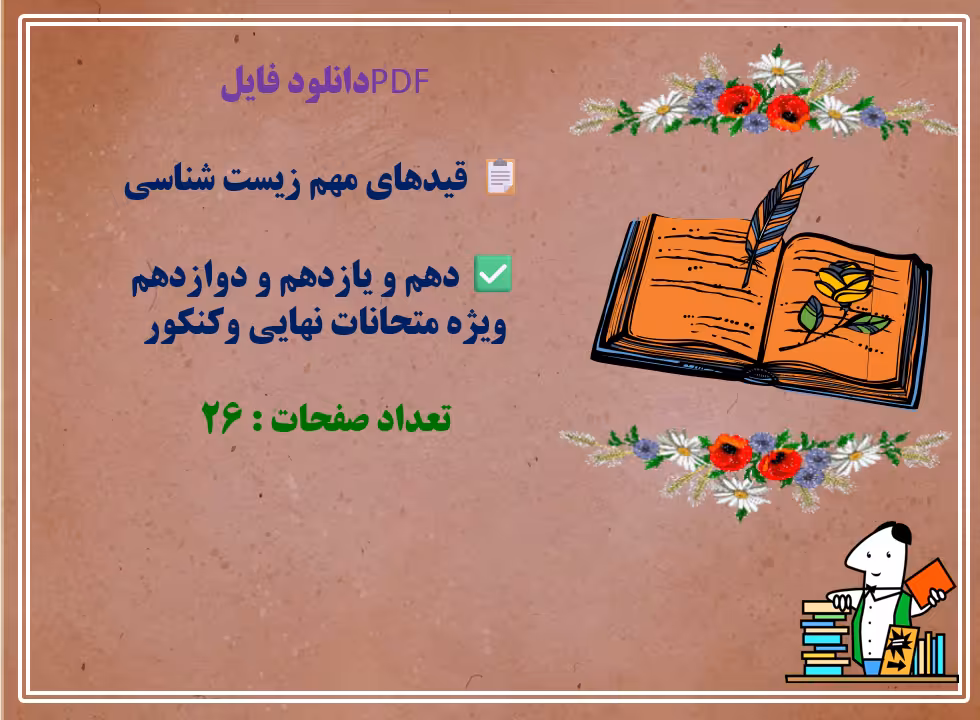 دانلود فایلPDF

📋 قیدهای مهم زیست شناسی

✅ دهم و یازدهم و دوازدهم
ویژه متحانات نهایی وکنکور

تعداد صفحات : ۲۶